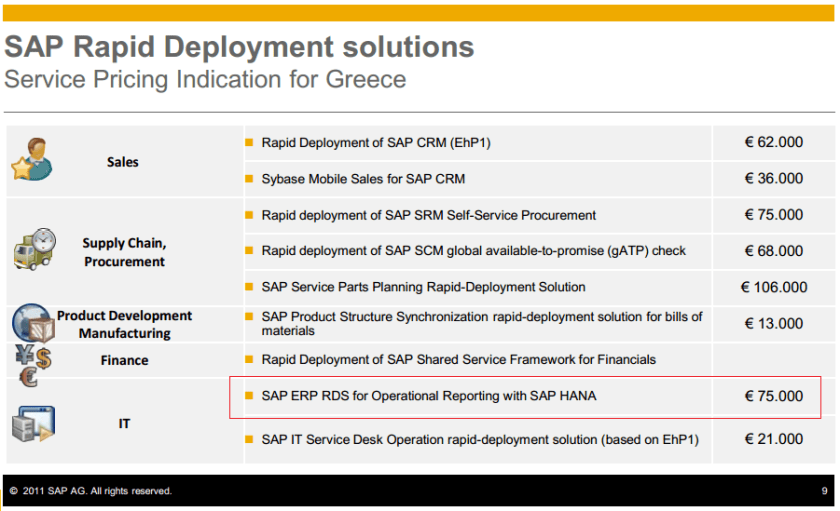 SAP Rapid Deployment solutions
Service Pricing Indication for Greece

| | | |
|---|---|---|
| Sales | Rapid Deployment of SAP CRM (EhP1) | € 62.000 |
| | Sybase Mobile Sales for SAP CRM | € 36.000 |
| Supply Chain, Procurement | Rapid deployment of SAP SRM Self-Service Procurement | € 75.000 |
| | Rapid deployment of SAP SCM global available-to-promise (gATP) check | € 68.000 |
| | SAP Service Parts Planning Rapid-Deployment Solution | € 106.000 |
| Product Development Manufacturing | SAP Product Structure Synchronization rapid-deployment solution for bills of materials | € 13.000 |
| Finance | Rapid Deployment of SAP Shared Service Framework for Financials | |
| IT | SAP ERP RDS for Operational Reporting with SAP HANA | € 75.000 |
| | SAP IT Service Desk Operation rapid-deployment solution (based on EhP1) | € 21.000 |

© 2011 SAP AG. All rights reserved. 9